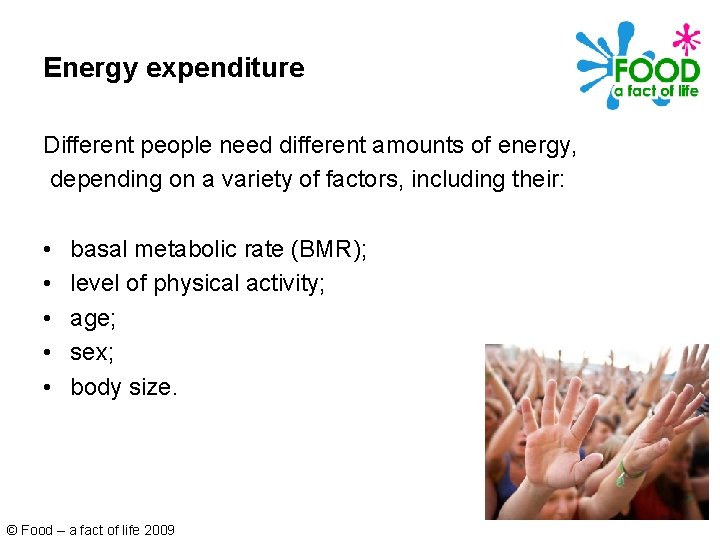 Energy expenditure

FOOD
a fact of life

Different people need different amounts of energy, depending on a variety of factors, including their:

• basal metabolic rate (BMR);
• level of physical activity;
• age;
• sex;
• body size.

© Food – a fact of life 2009